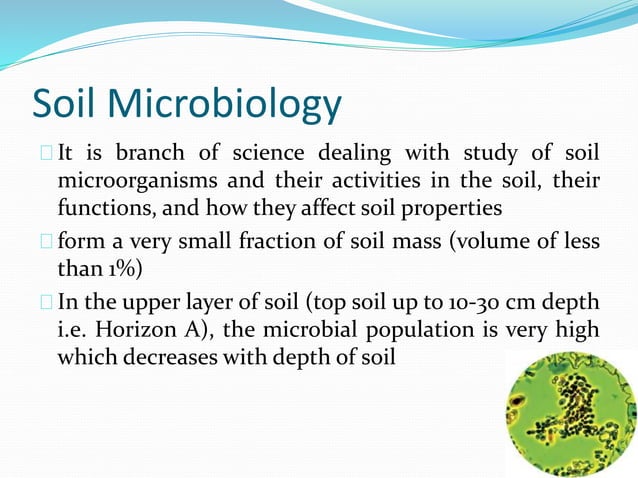 Soil Microbiology

It is branch of science dealing with study of soil microorganisms and their activities in the soil, their functions, and how they affect soil properties

form a very small fraction of soil mass (volume of less than 1%)

In the upper layer of soil (top soil up to 10-30 cm depth i.e. Horizon A), the microbial population is very high which decreases with depth of soil